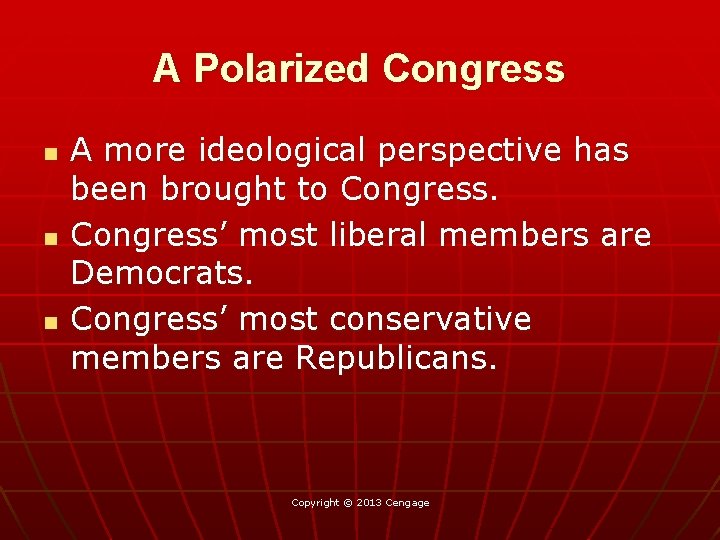 A Polarized Congress

- A more ideological perspective has been brought to Congress.
- Congress’ most liberal members are Democrats.
- Congress’ most conservative members are Republicans.

Copyright © 2013 Cengage